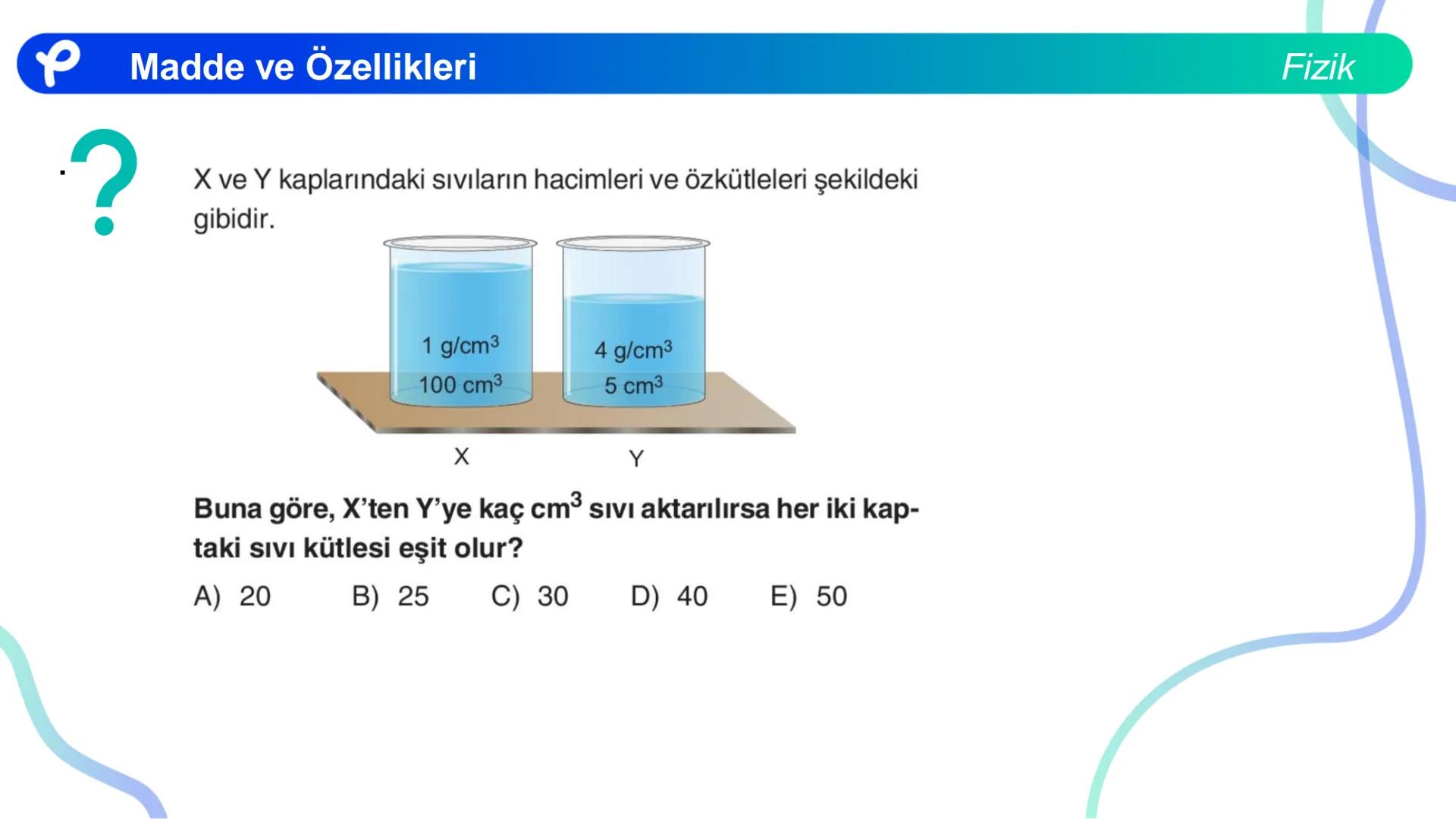 Madde ve Özellikleri

Fizik

?

X ve Y kaplarındaki sıvıların hacimleri ve özkütleleri şekildeki gibidir.

1 g/cm$^3$
100 cm$^3$

4 g/cm$^3$
5 cm$^3$

X

Y

Buna göre, X'ten Y'ye kaç cm$^3$ sıvı aktarılırsa her iki kaptaki sıvı kütlesi eşit olur?

A) 20
B) 25
C) 30
D) 40
E) 50